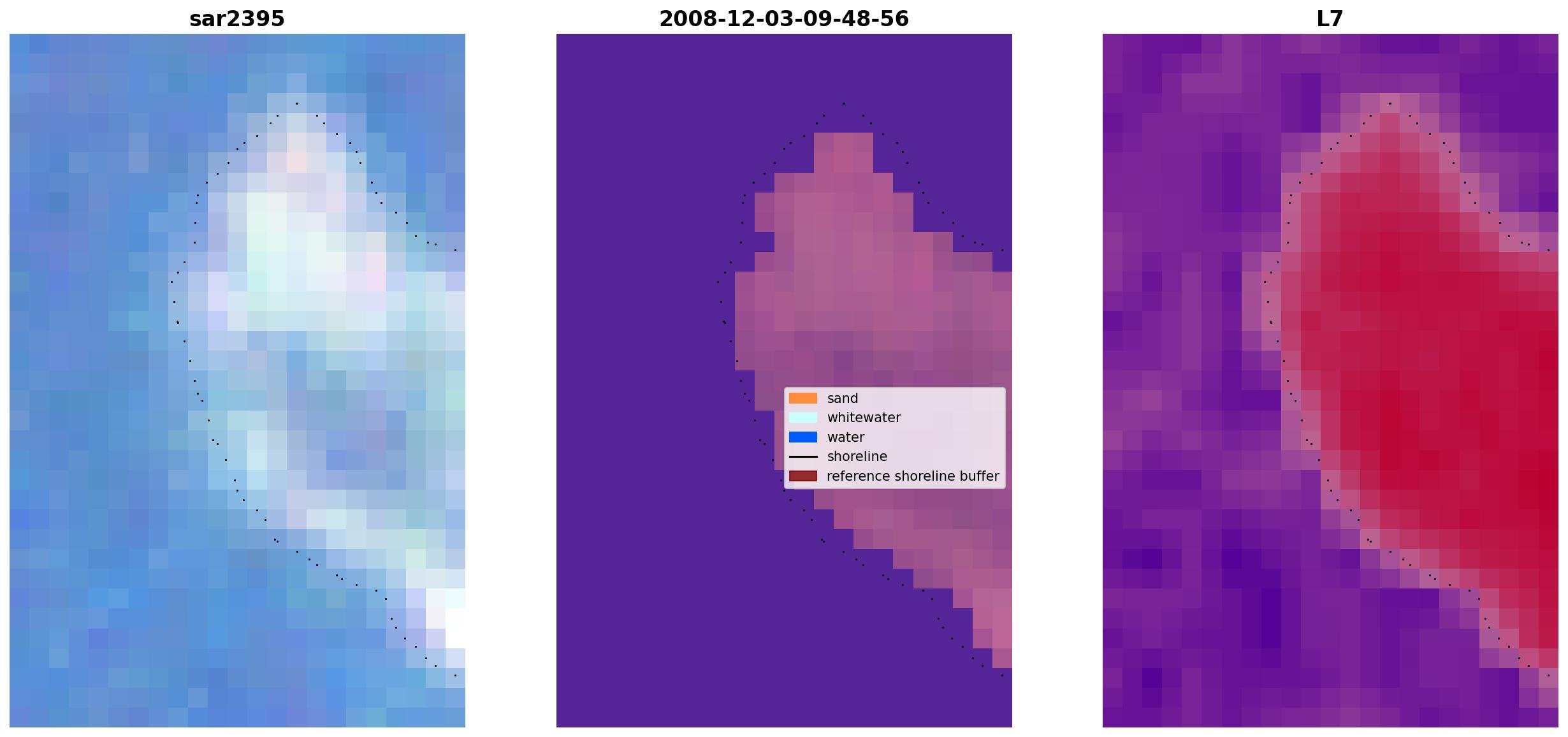 sar2395

2008-12-03-09-48-56

L7

sand
whitewater
water
shoreline
reference shoreline buffer